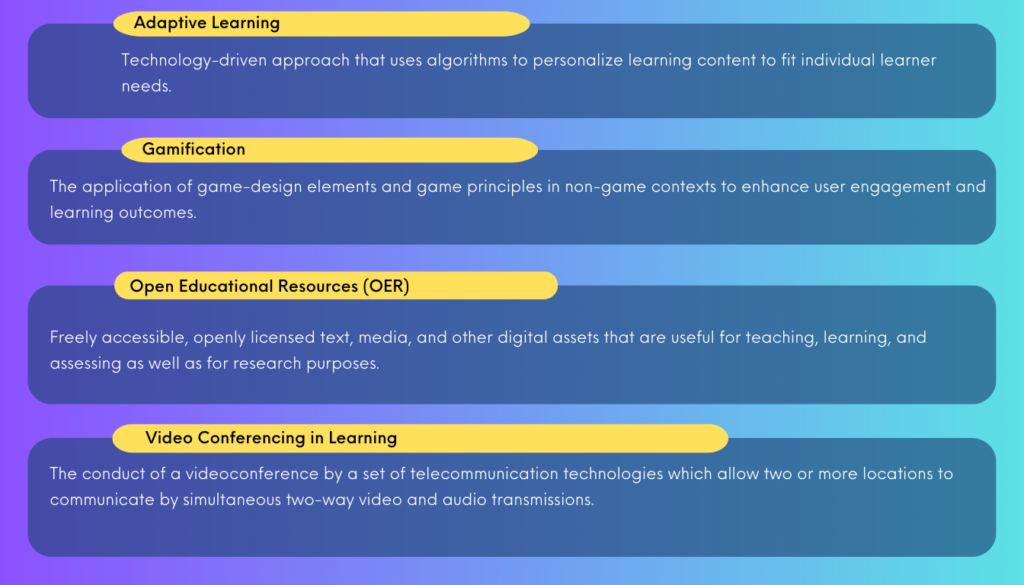 Adaptive Learning

Technology-driven approach that uses algorithms to personalize learning content to fit individual learner needs.

Gamification

The application of game-design elements and game principles in non-game contexts to enhance user engagement and learning outcomes.

Open Educational Resources (OER)

Freely accessible, openly licensed text, media, and other digital assets that are useful for teaching, learning, and assessing as well as for research purposes.

Video Conferencing in Learning

The conduct of a videoconference by a set of telecommunication technologies which allow two or more locations to communicate by simultaneous two-way video and audio transmissions.